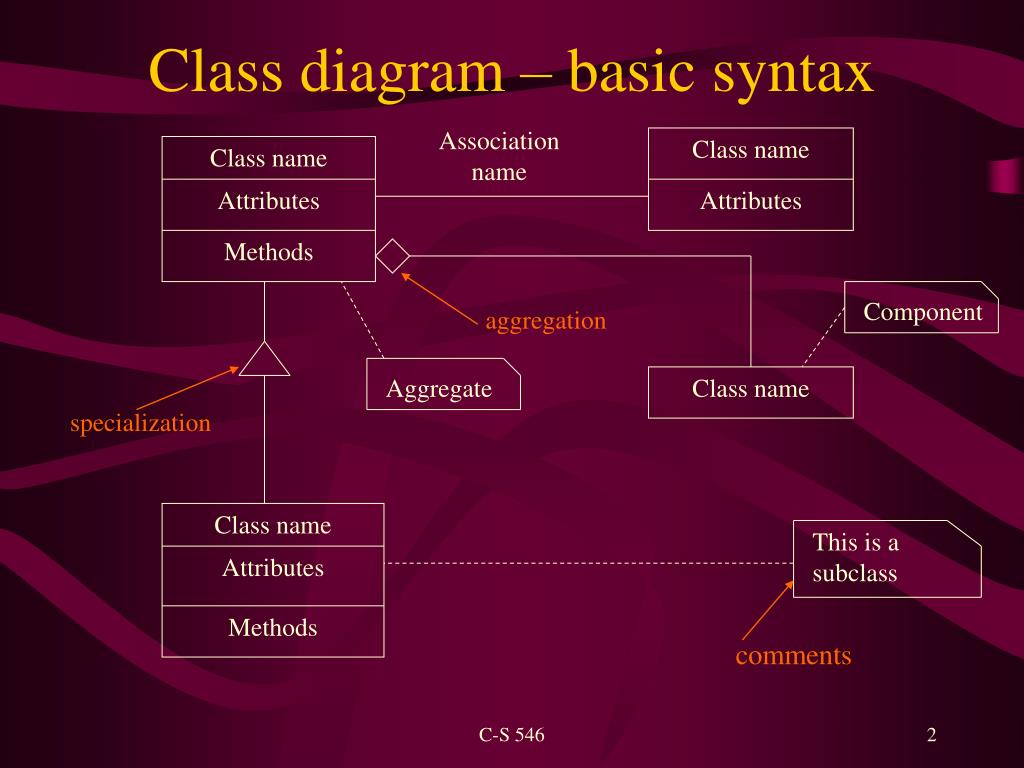 Class diagram – basic syntax

Class name

Attributes

Methods

Association name

Class name

Attributes

aggregation

Component

Aggregate

Class name

specialization

Class name

Attributes

Methods

This is a subclass

comments

C-S 546

2